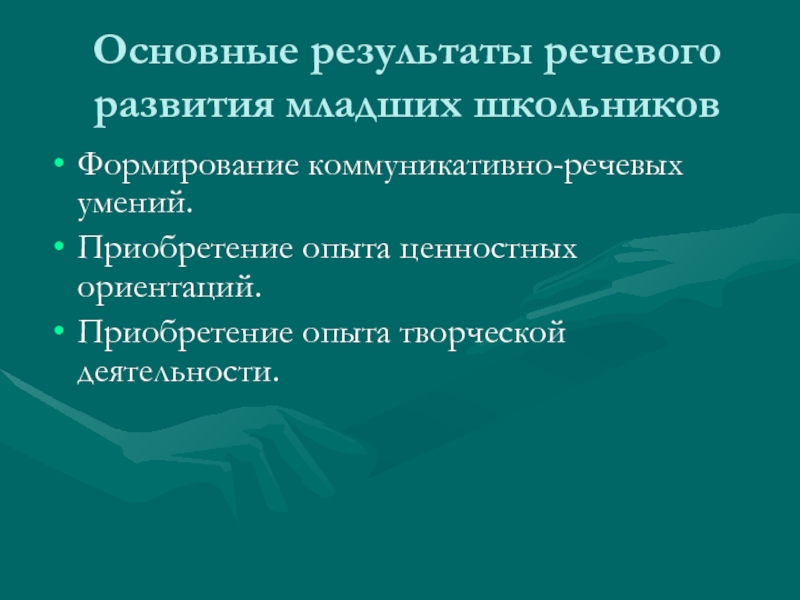 Основные результаты речевого развития младших школьников

• Формирование коммуникативно-речевых умений.
• Приобретение опыта ценностных ориентаций.
• Приобретение опыта творческой деятельности.